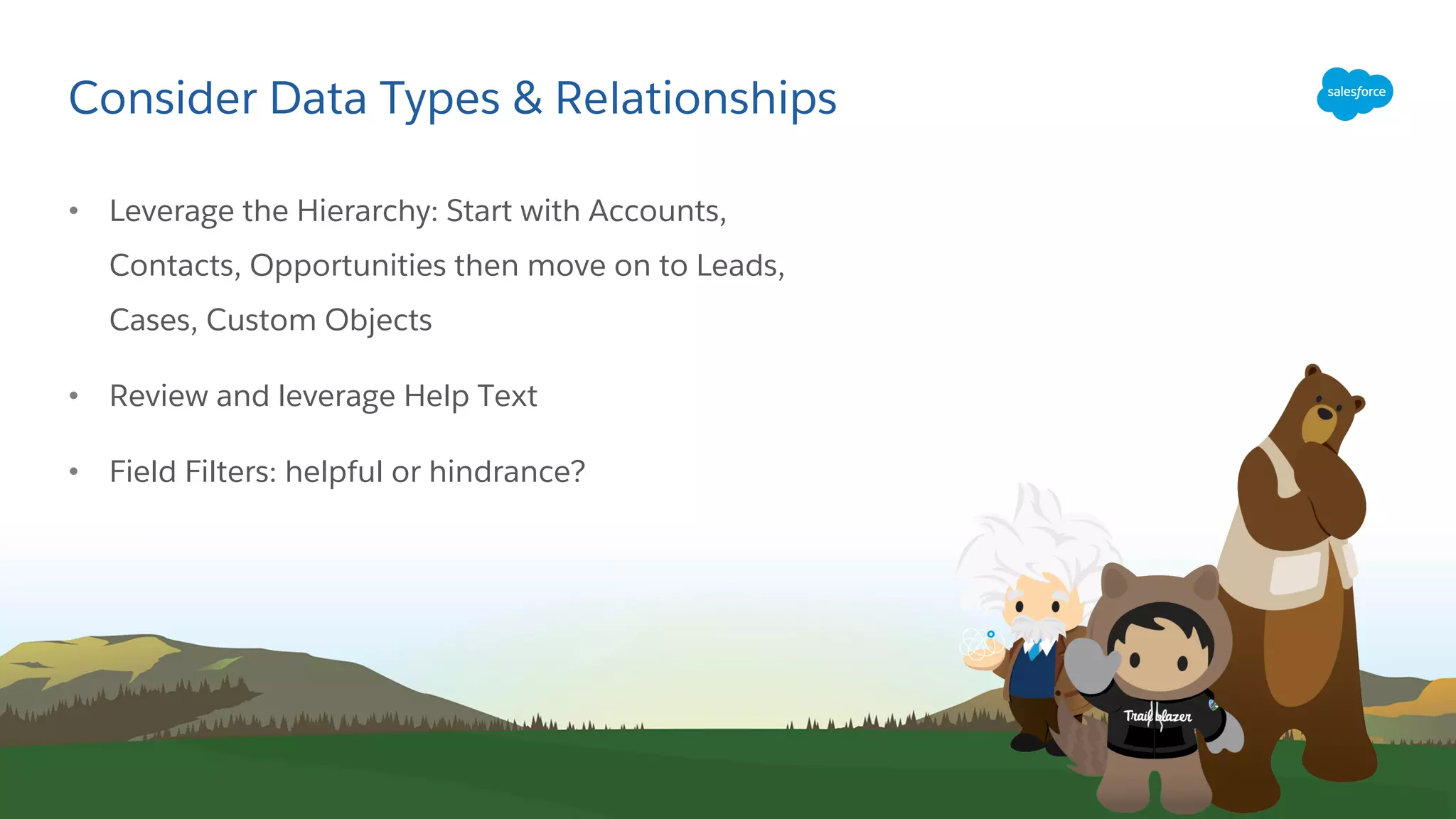 Consider Data Types & Relationships

salesforce

• Leverage the Hierarchy: Start with Accounts, Contacts, Opportunities then move on to Leads, Cases, Custom Objects

• Review and leverage Help Text

• Field Filters: helpful or hindrance?

Trailblazer